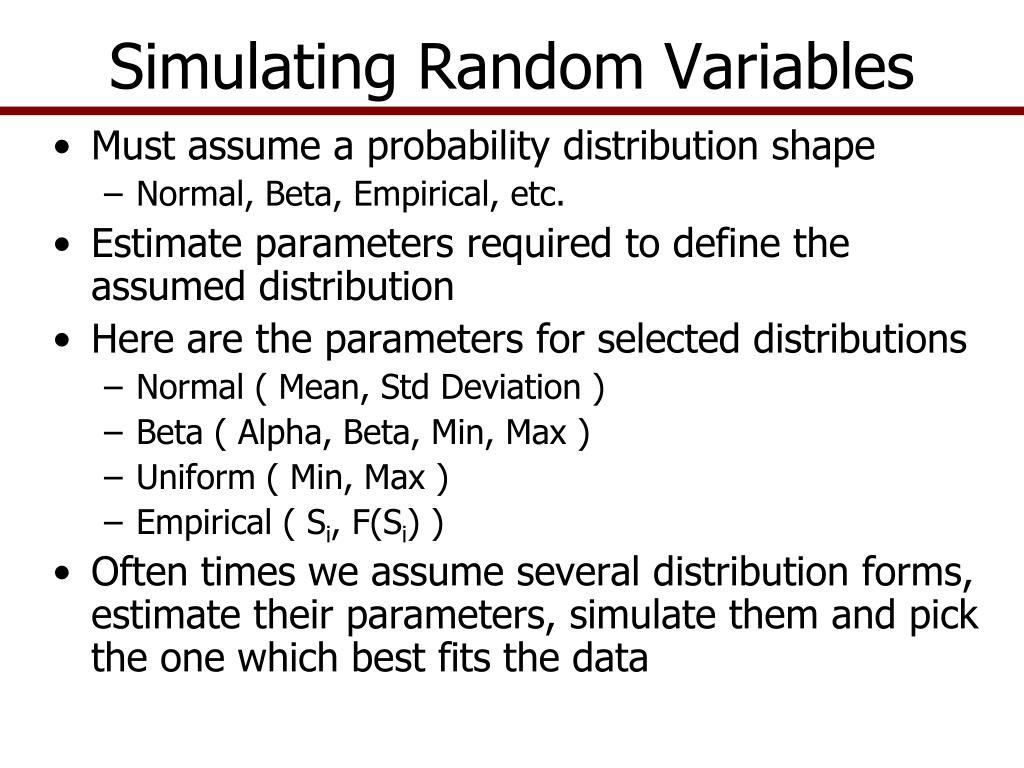 Simulating Random Variables

• Must assume a probability distribution shape
– Normal, Beta, Empirical, etc.
• Estimate parameters required to define the assumed distribution
• Here are the parameters for selected distributions
– Normal ( Mean, Std Deviation )
– Beta ( Alpha, Beta, Min, Max )
– Uniform ( Min, Max )
– Empirical ( $S_i$, $F(S_i)$ )
• Often times we assume several distribution forms, estimate their parameters, simulate them and pick the one which best fits the data